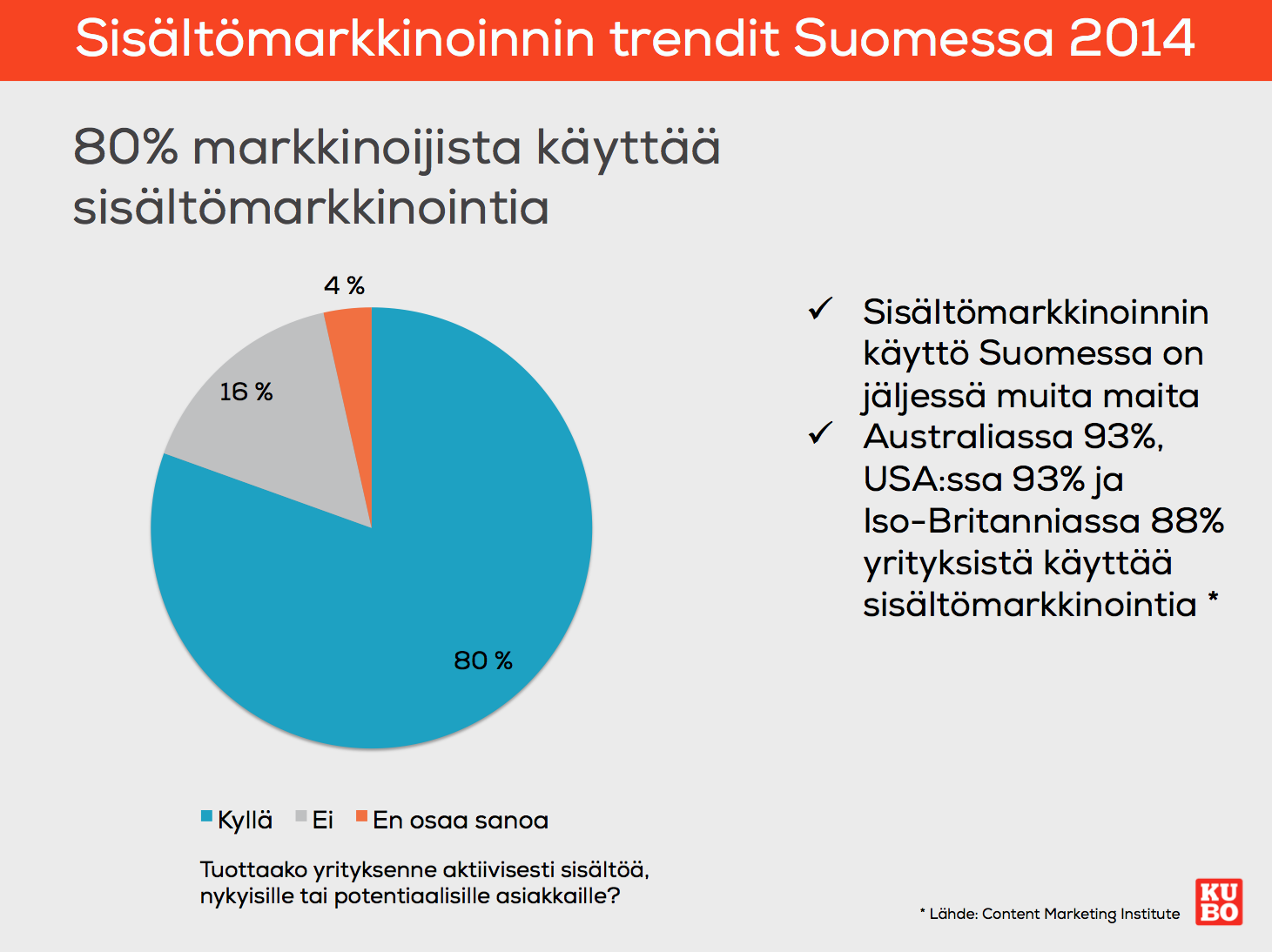 Sisältömarkkinoinnin trendit Suomessa 2014

80% markkinoijista käyttää sisältömarkkinointia

4 %
16 %
80 %

Kyllä Ei En osaa sanoa

Tuottaako yrityksenne aktiivisesti sisältöä, nykyisille tai potentiaalisille asiakkaille?

✓ Sisältömarkkinoinnin käyttö Suomessa on jäljessä muita maita
✓ Australiassa 93%, USA:ssa 93% ja Iso-Britanniassa 88% yrityksistä käyttää sisältömarkkinointia *

* Lähde: Content Marketing Institute

KU BO